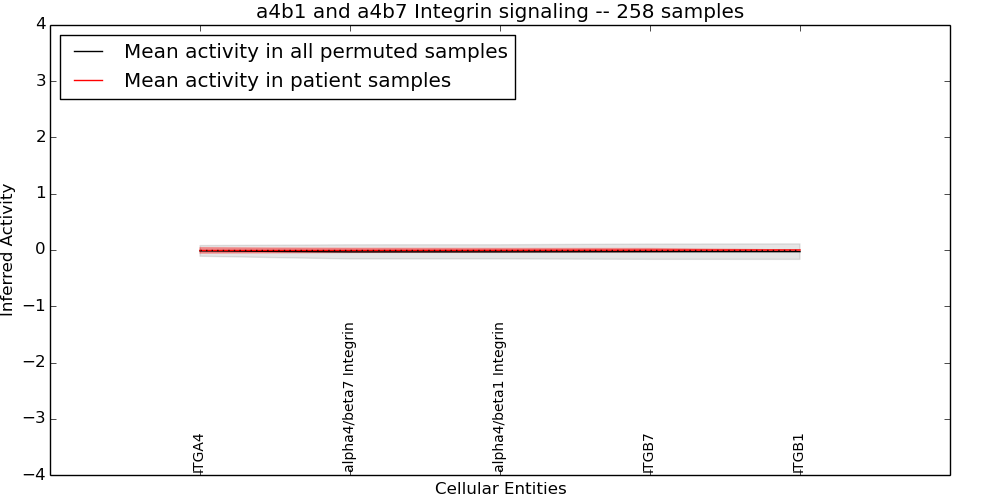 a4b1 and a4b7 Integrin signaling -- 258 samples

Mean activity in all permuted samples
Mean activity in patient samples

Inferred Activity

4
3
2
1
0
−1
−2
−3
−4

ITGA4
alpha4/beta7 Integrin
alpha4/beta1 Integrin
ITGB7
ITGB1

Cellular Entities